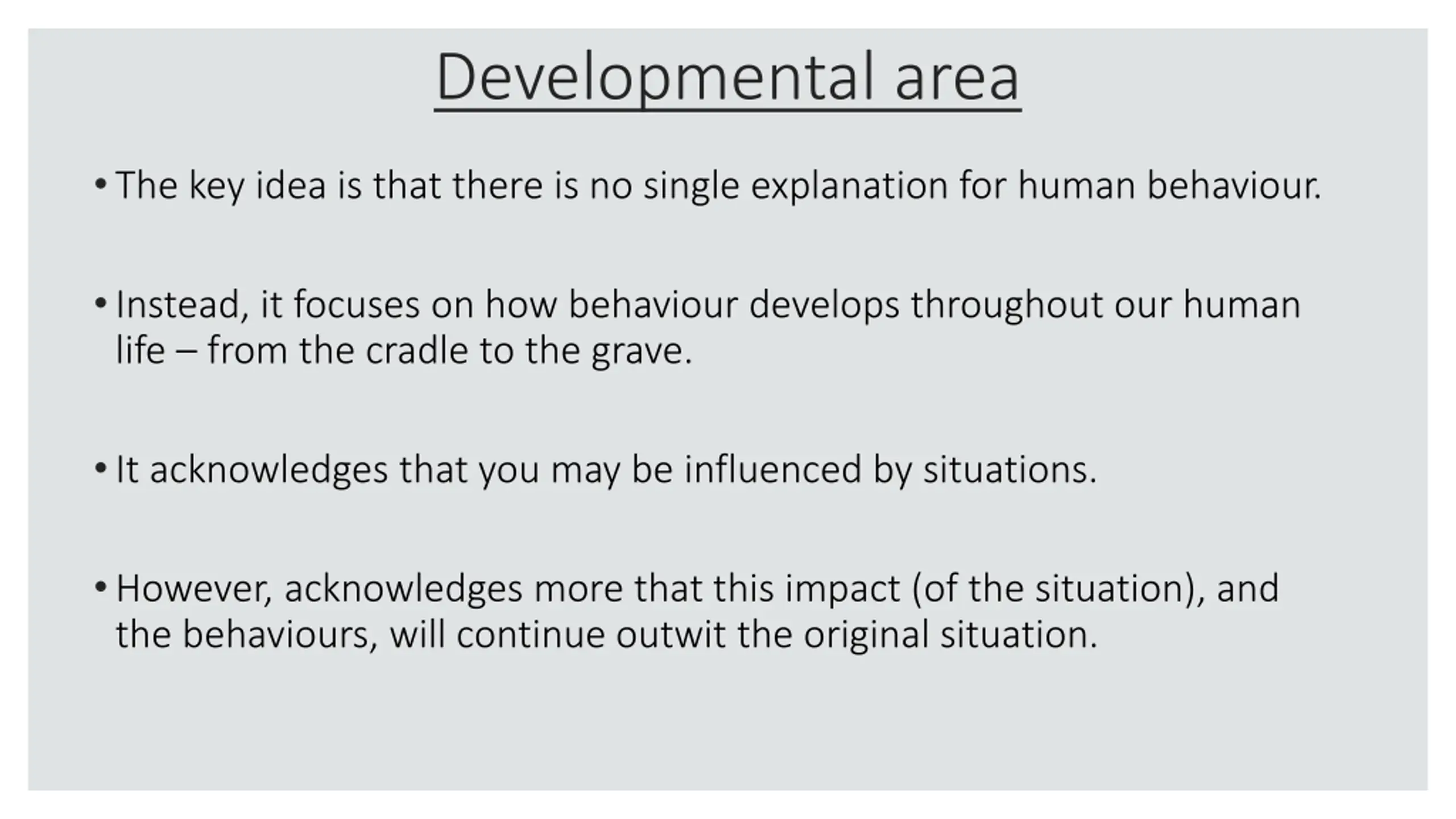 Developmental area

• The key idea is that there is no single explanation for human behaviour.

• Instead, it focuses on how behaviour develops throughout our human life – from the cradle to the grave.

• It acknowledges that you may be influenced by situations.

• However, acknowledges more that this impact (of the situation), and the behaviours, will continue outwit the original situation.